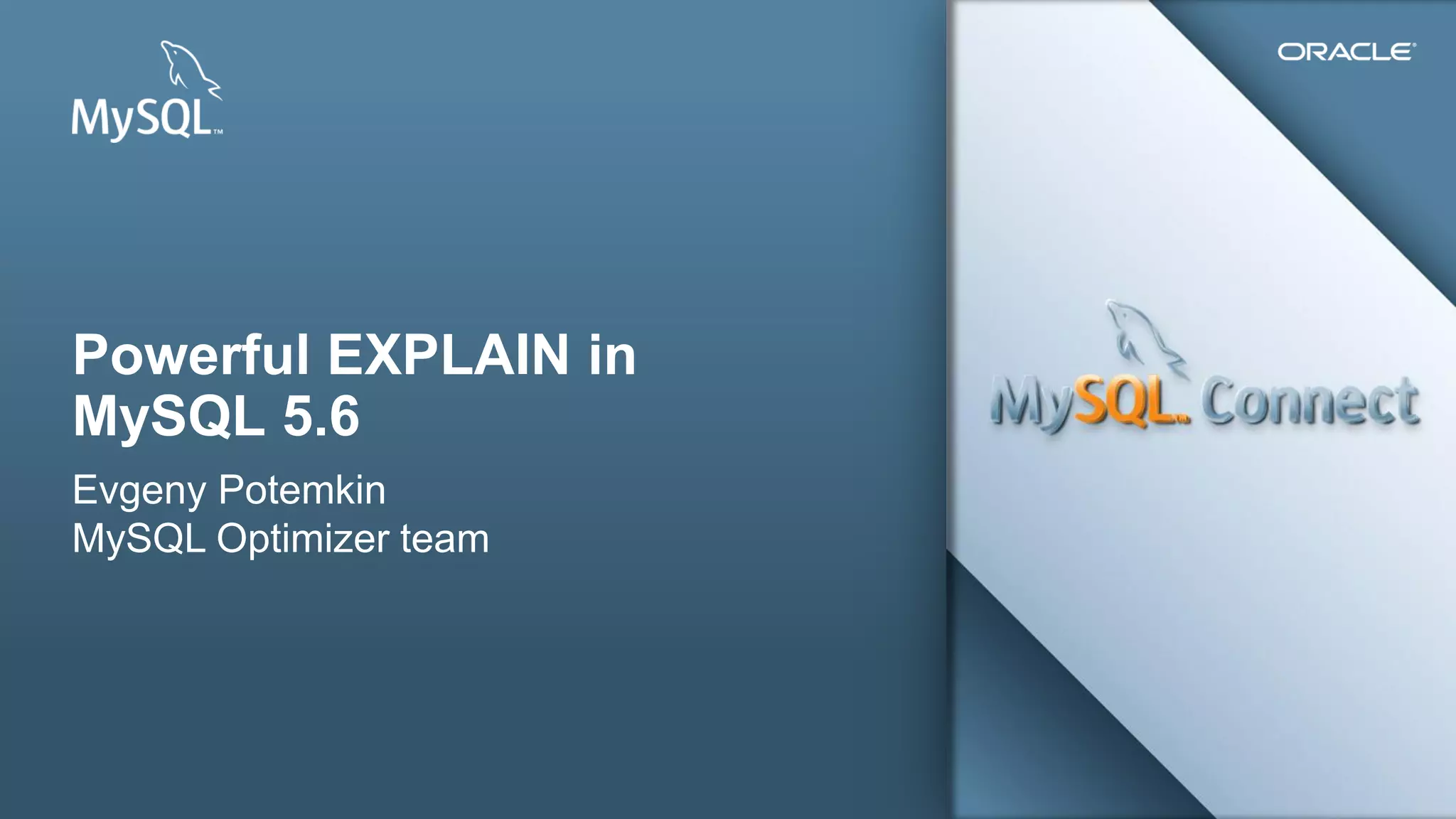 MySQL™

ORACLE®

Powerful EXPLAIN in MySQL 5.6

Evgeny Potemkin
MySQL Optimizer team

MySQL™ Connect